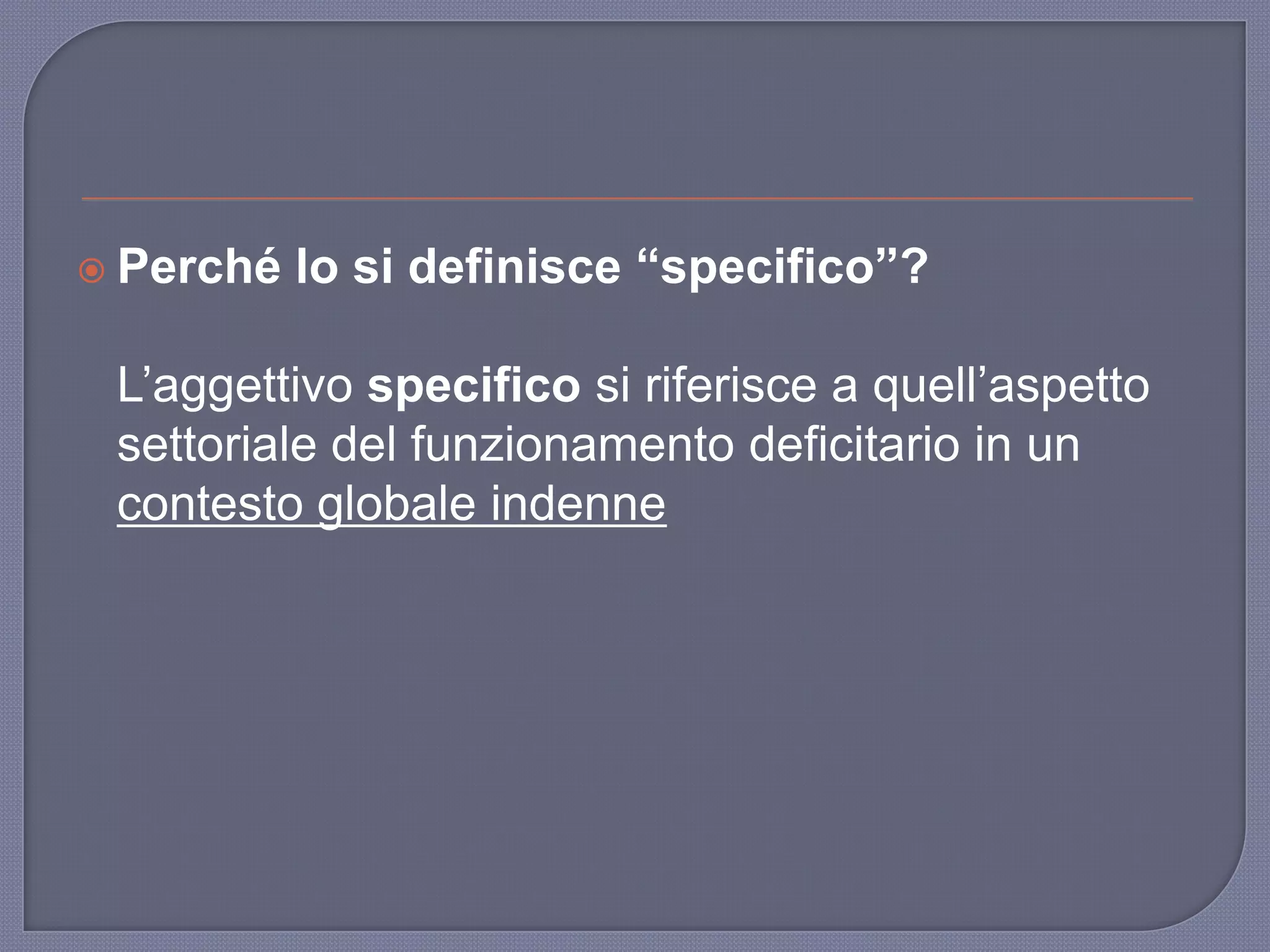 Perché lo si definisce “specifico”?

L’aggettivo specifico si riferisce a quell’aspetto settoriale del funzionamento deficitario in un contesto globale indenne